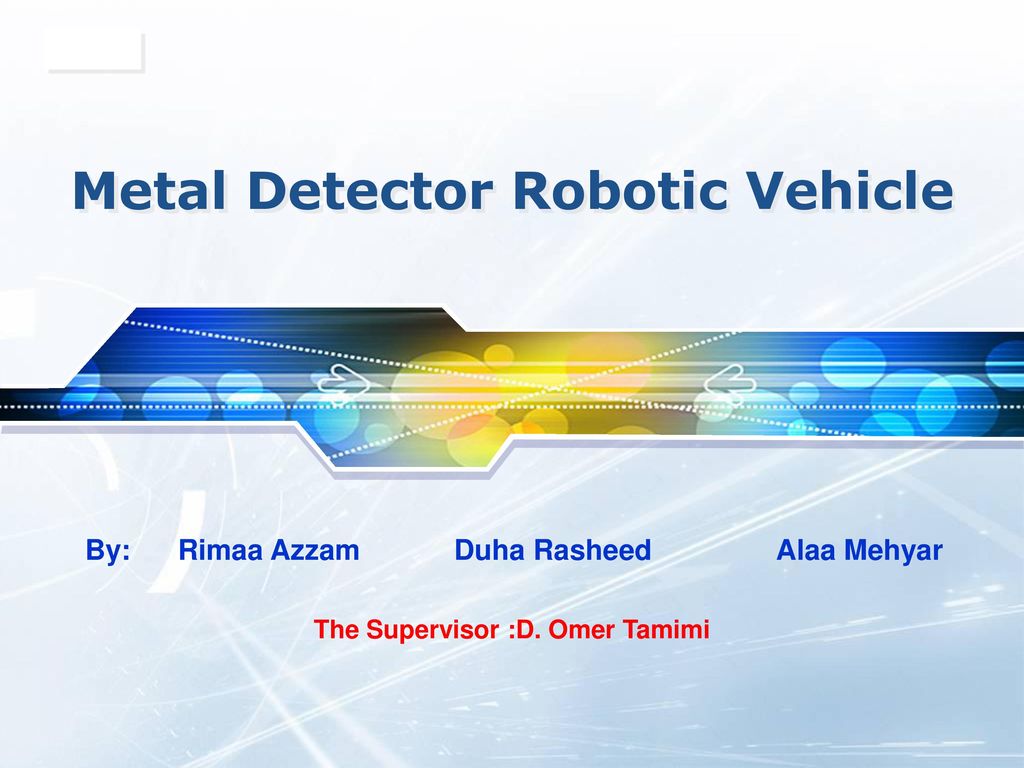 Metal Detector Robotic Vehicle

By: Rimaa Azzam Duha Rasheed Alaa Mehyar

The Supervisor :D. Omer Tamimi